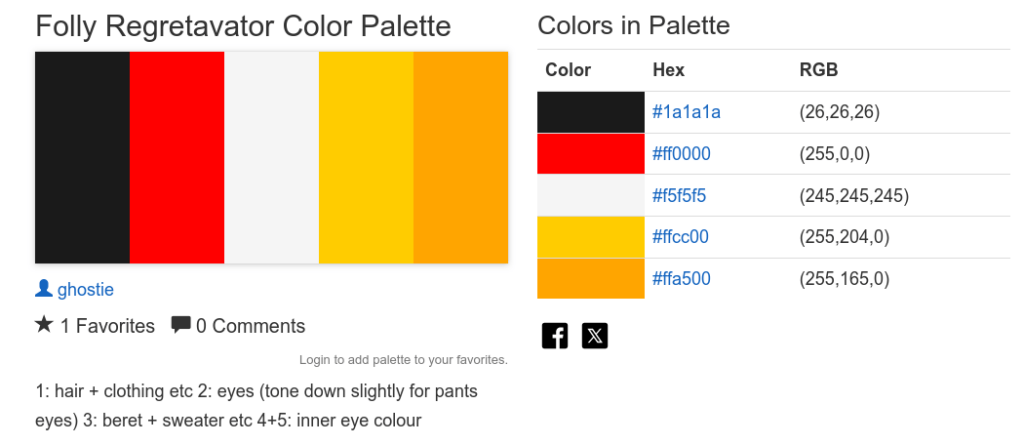 Folly Regretavator Color Palette

ghostie

1 Favorites 0 Comments

Login to add palette to your favorites.

1: hair + clothing etc 2: eyes (tone down slightly for pants eyes) 3: beret + sweater etc 4+5: inner eye colour

Colors in Palette

| Color | Hex | RGB |
|---|---|---|
| | #1a1a1a | (26,26,26) |
| | #ff0000 | (255,0,0) |
| | #f5f5f5 | (245,245,245) |
| | #ffcc00 | (255,204,0) |
| | #ffa500 | (255,165,0) |